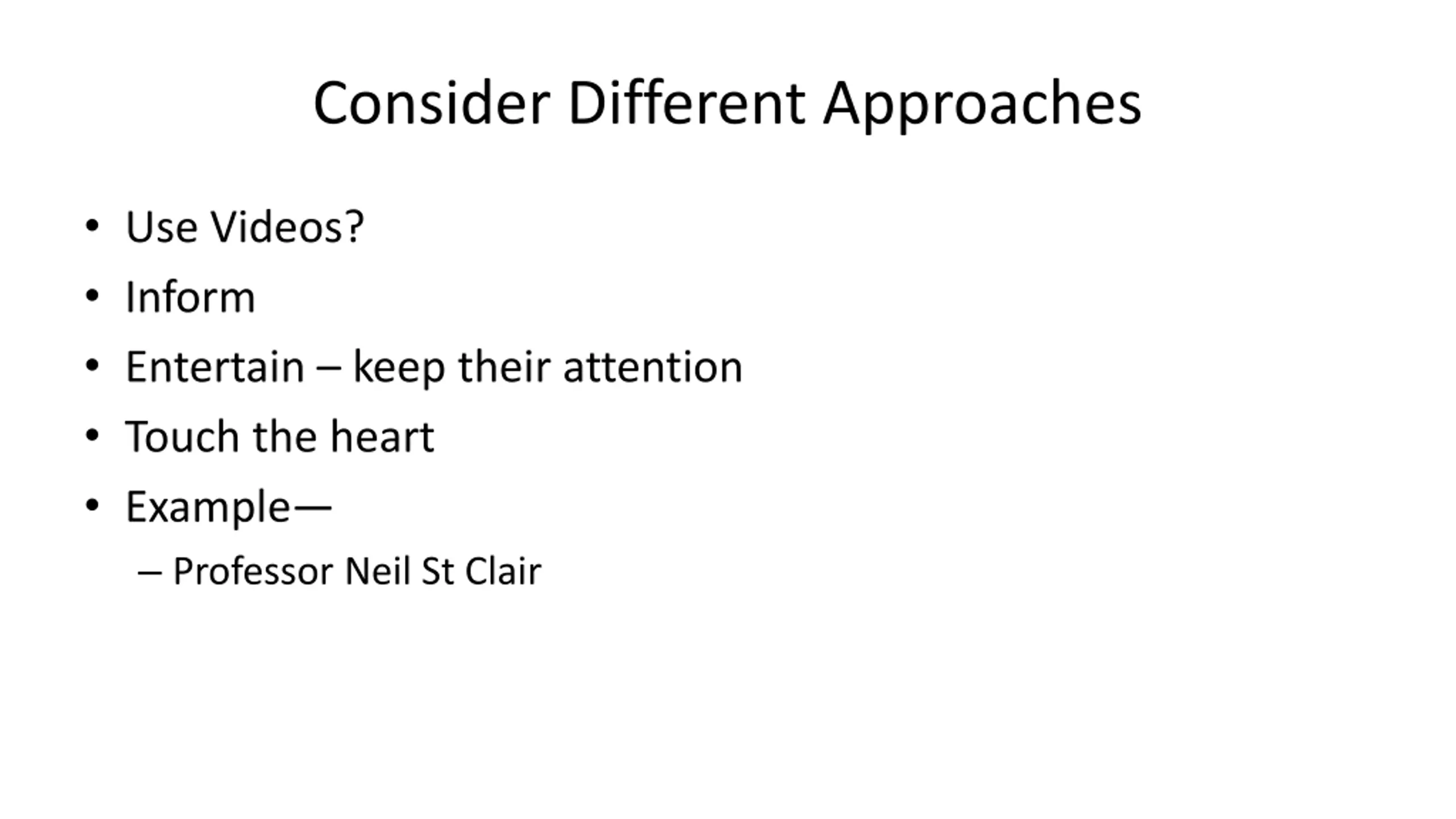 Consider Different Approaches

• Use Videos?
• Inform
• Entertain – keep their attention
• Touch the heart
• Example—
  – Professor Neil St Clair